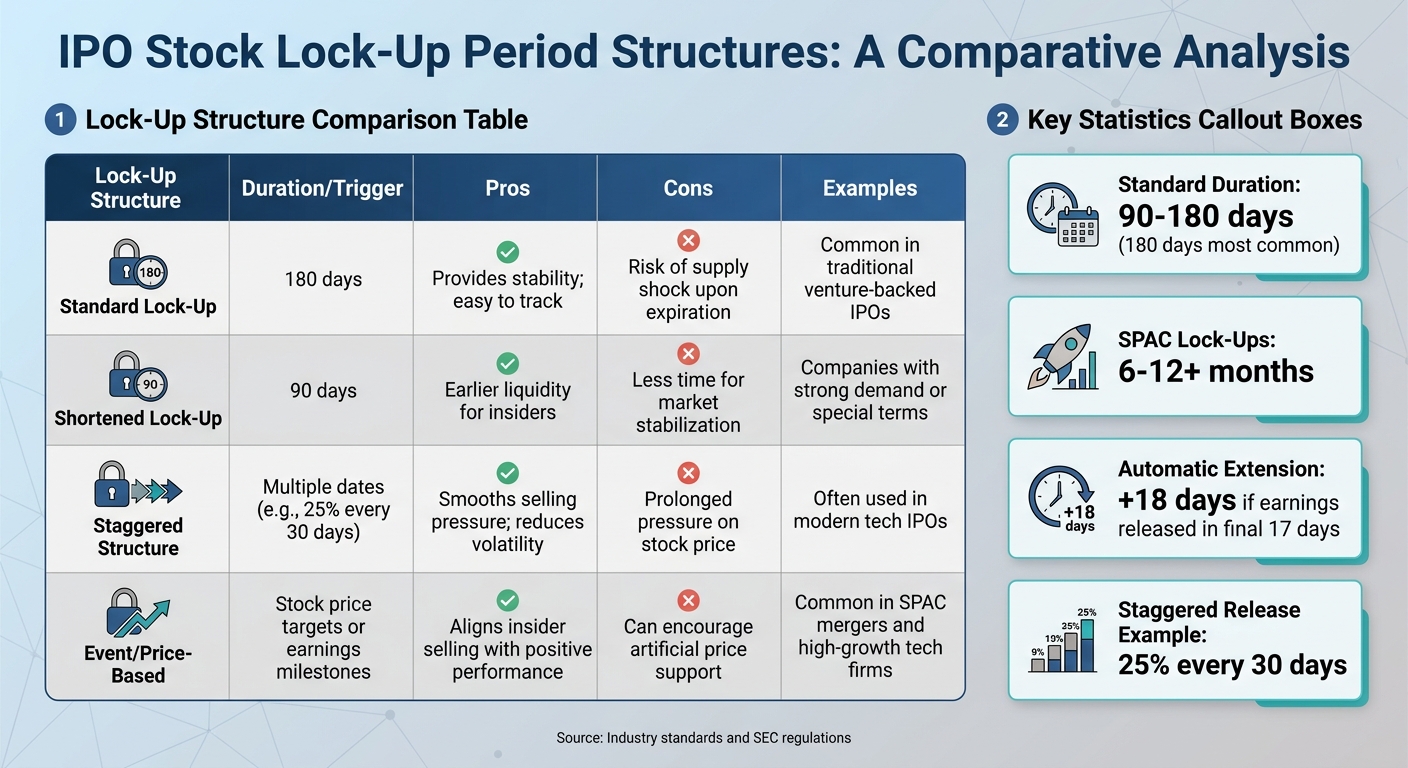 IPO Stock Lock-Up Period Structures: A Comparative Analysis

1 Lock-Up Structure Comparison Table

| Lock-Up Structure | Duration/Trigger | Pros | Cons | Examples |
|---|---|---|---|---|
| 180 Standard Lock-Up | 180 days | Provides stability; easy to track | Risk of supply shock upon expiration | Common in traditional venture-backed IPOs |
| 90 Shortened Lock-Up | 90 days | Earlier liquidity for insiders | Less time for market stabilization | Companies with strong demand or special terms |
| Staggered Structure | Multiple dates (e.g., 25% every 30 days) | Smooths selling pressure; reduces volatility | Prolonged pressure on stock price | Often used in modern tech IPOs |
| Event/Price-Based | Stock price targets or earnings milestones | Aligns insider selling with positive performance | Can encourage artificial price support | Common in SPAC mergers and high-growth tech firms |

2 Key Statistics Callout Boxes

Standard Duration:
90-180 days
(180 days most common)

SPAC Lock-Ups:
6-12+ months

+18 days
Automatic Extension:
+18 days if earnings released in final 17 days

9% 19% 25% 25%
Staggered Release Example:
25% every 30 days

Source: Industry standards and SEC regulations